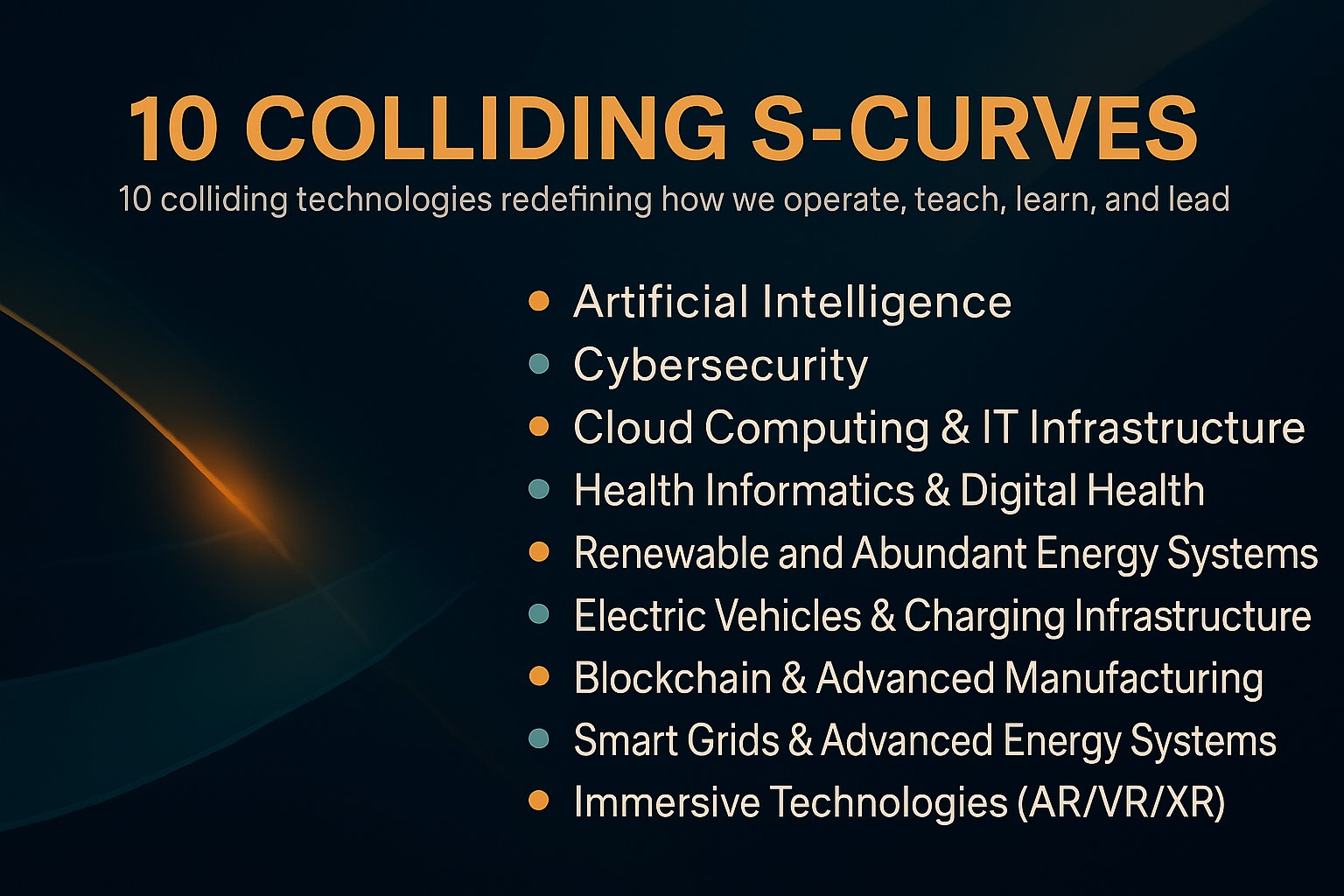 10 COLLIDING S-CURVES

10 colliding technologies redefining how we operate, teach, learn, and lead

- Artificial Intelligence
- Cybersecurity
- Cloud Computing & IT Infrastructure
- Health Informatics & Digital Health
- Renewable and Abundant Energy Systems
- Electric Vehicles & Charging Infrastructure
- Blockchain & Advanced Manufacturing
- Smart Grids & Advanced Energy Systems
- Immersive Technologies (AR/VR/XR)